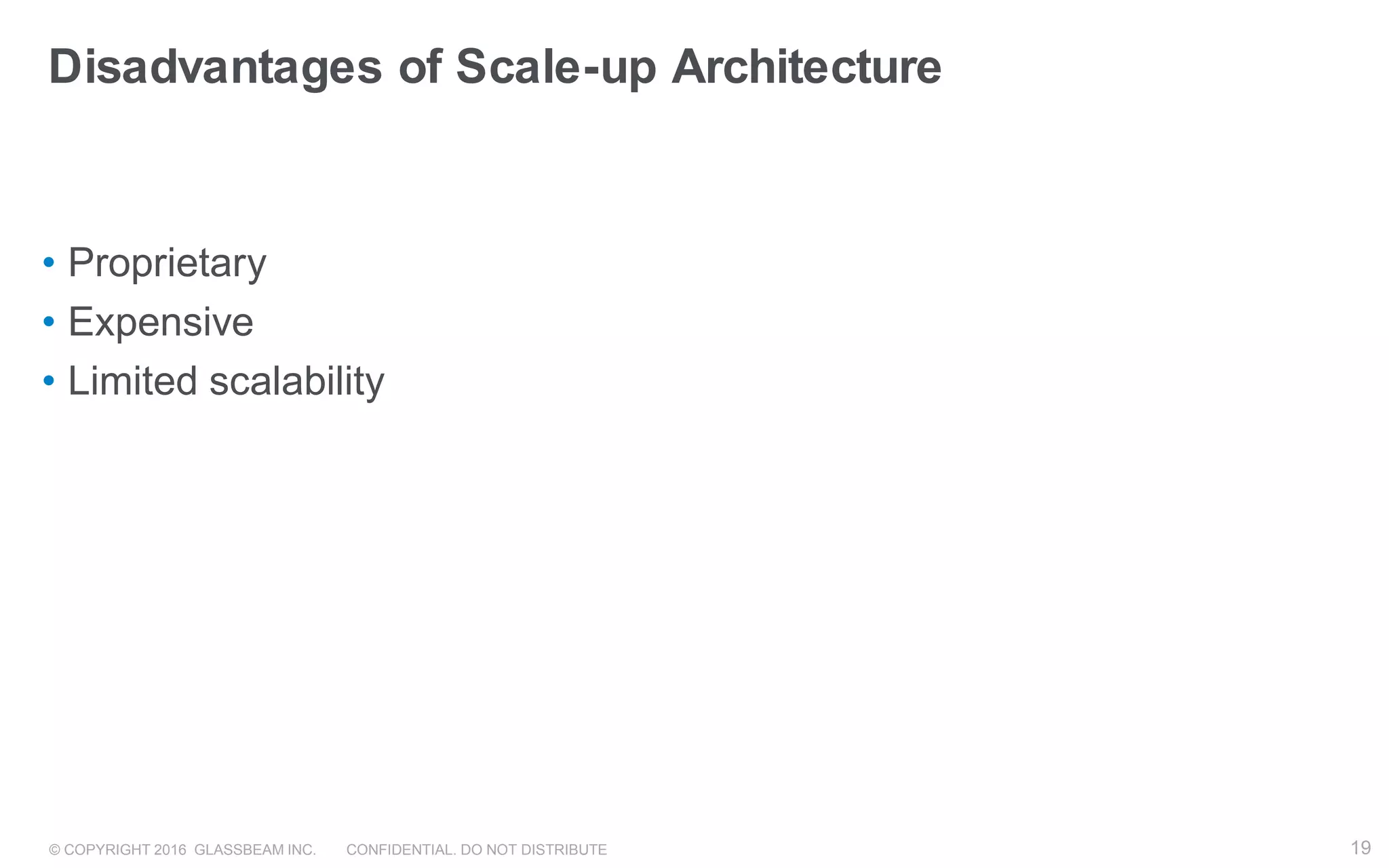 Disadvantages of Scale-up Architecture

• Proprietary
• Expensive
• Limited scalability

© COPYRIGHT 2016 GLASSBEAM INC. CONFIDENTIAL. DO NOT DISTRIBUTE

19